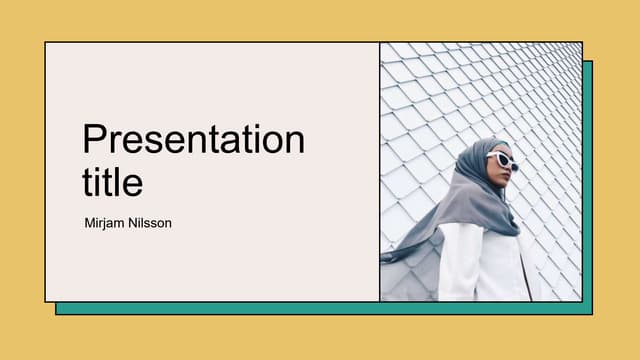 Presentation title

Mirjam Nilsson